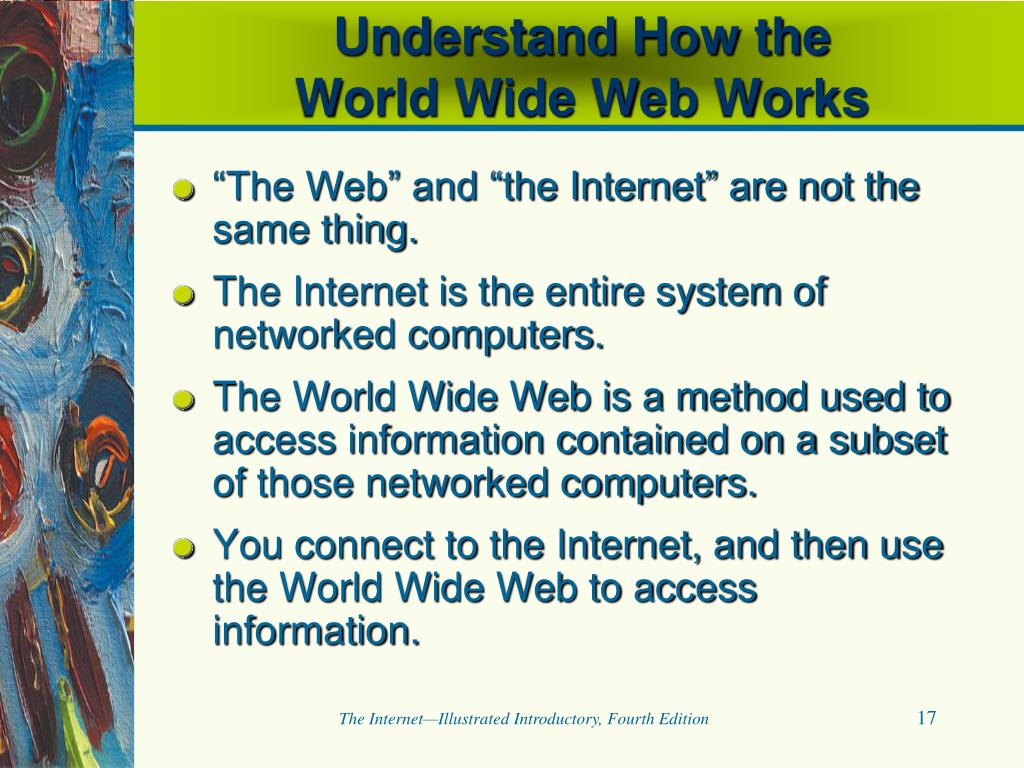 Understand How the World Wide Web Works

“The Web” and “the Internet” are not the same thing.

The Internet is the entire system of networked computers.

The World Wide Web is a method used to access information contained on a subset of those networked computers.

You connect to the Internet, and then use the World Wide Web to access information.

The Internet—Illustrated Introductory, Fourth Edition

17